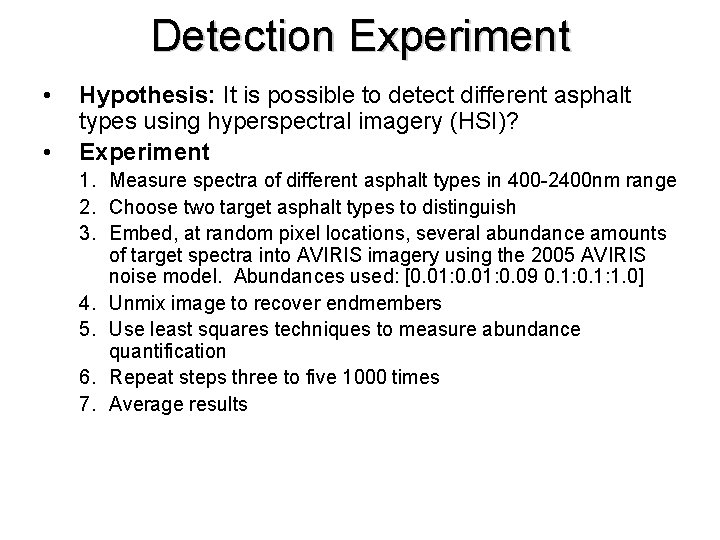 Detection Experiment

• Hypothesis: It is possible to detect different asphalt types using hyperspectral imagery (HSI)?

• Experiment

1. Measure spectra of different asphalt types in 400-2400nm range
2. Choose two target asphalt types to distinguish
3. Embed, at random pixel locations, several abundance amounts of target spectra into AVIRIS imagery using the 2005 AVIRIS noise model. Abundances used: [0.01:0.01:0.09 0.1:0.1:1.0]
4. Unmix image to recover endmembers
5. Use least squares techniques to measure abundance quantification
6. Repeat steps three to five 1000 times
7. Average results